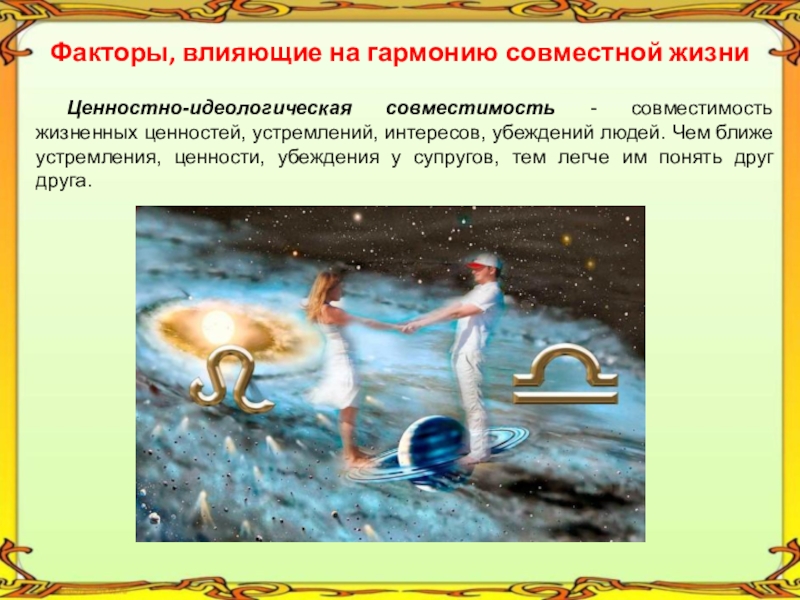 Факторы, влияющие на гармонию совместной жизни

Ценностно-идеологическая совместимость - совместимость жизненных ценностей, устремлений, интересов, убеждений людей. Чем ближе устремления, ценности, убеждения у супругов, тем легче им понять друг друга.